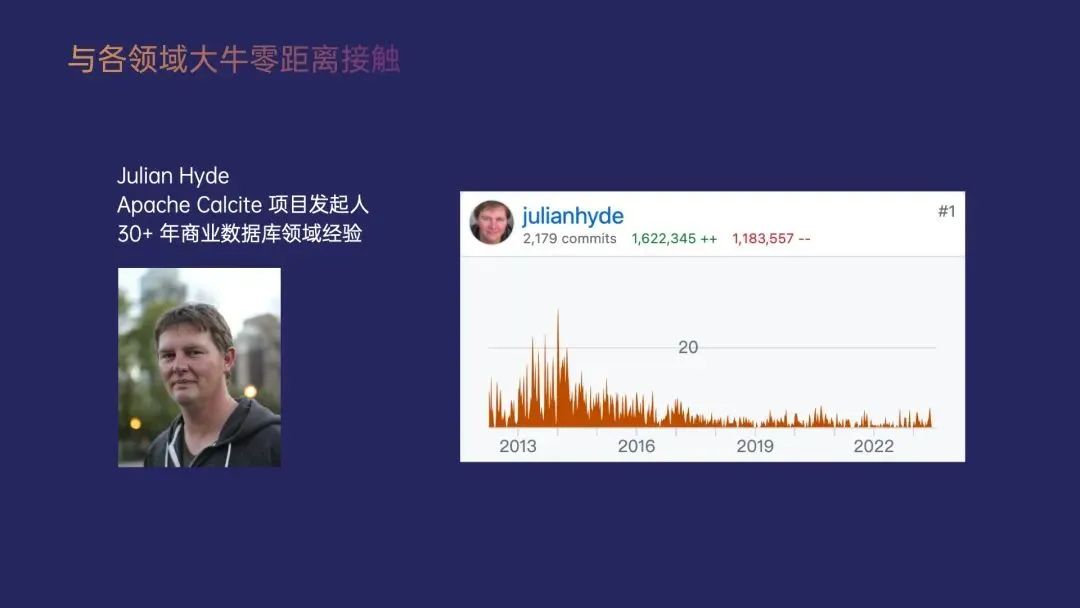 与各领域大牛零距离接触

Julian Hyde
Apache Calcite 项目发起人
30+ 年商业数据库领域经验

julianhyde
2,179 commits 1,622,345 ++ 1,183,557 --
#1

20

2013 2016 2019 2022